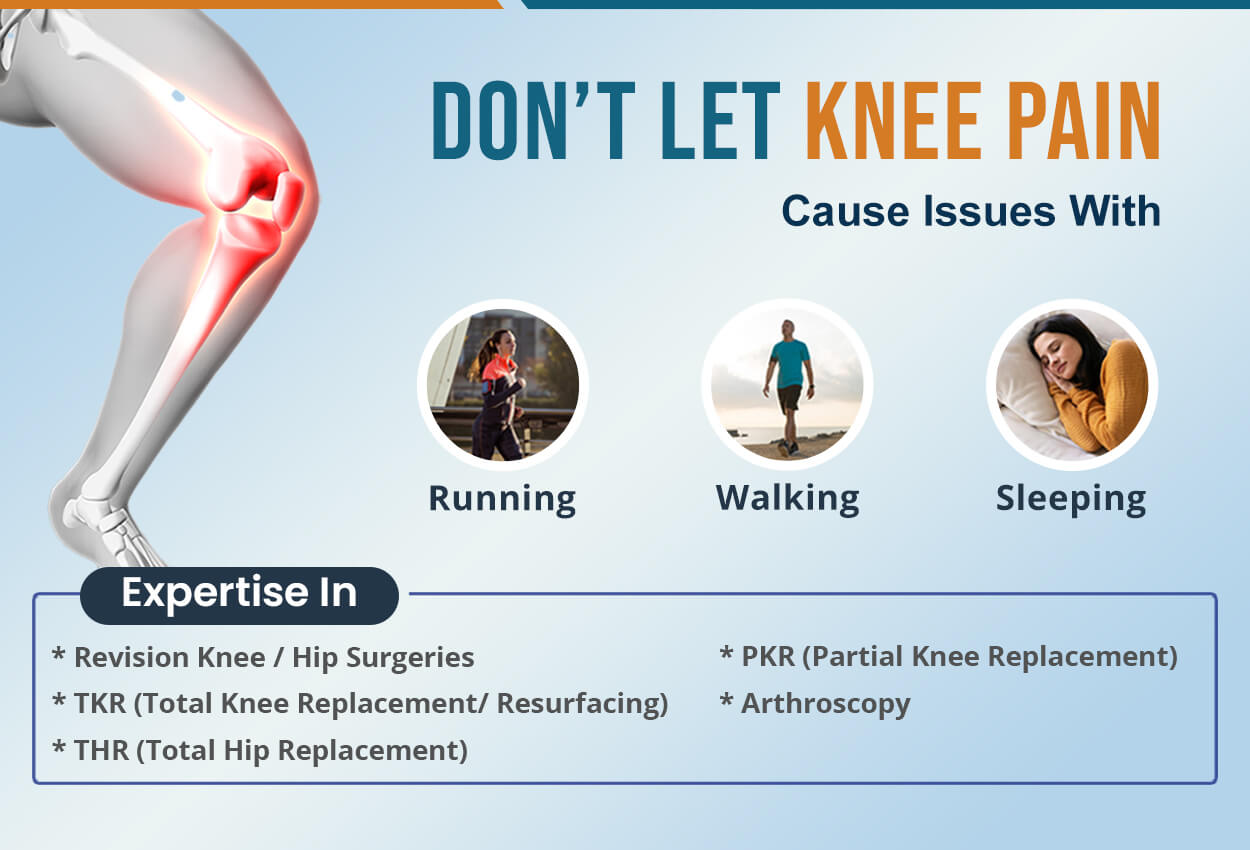 DON'T LET KNEE PAIN

Cause Issues With

Running

Walking

Sleeping

Expertise In

* Revision Knee / Hip Surgeries
* TKR (Total Knee Replacement/ Resurfacing)
* THR (Total Hip Replacement)

* PKR (Partial Knee Replacement)
* Arthroscopy